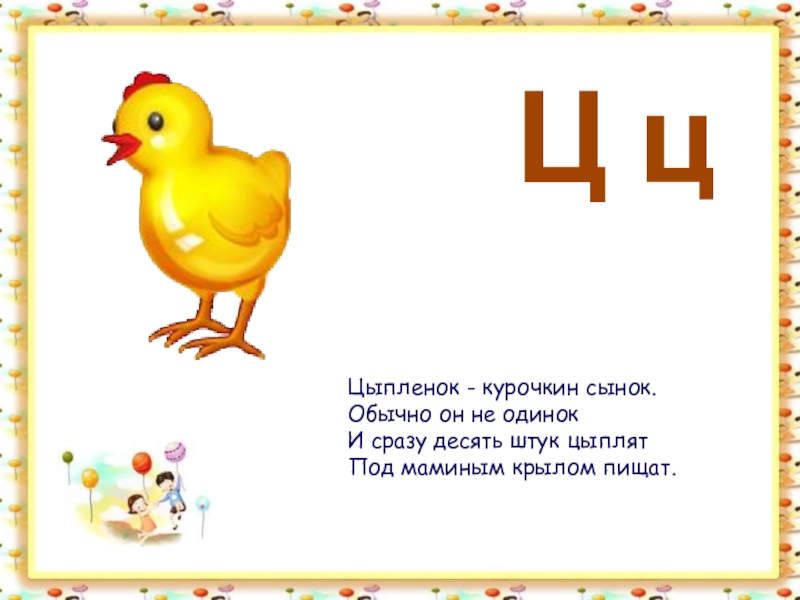 Ц ц

Цыпленок - курочкин сынок.
Обычно он не одинок
И сразу десять штук цыплят
Под маминым крылом пищат.